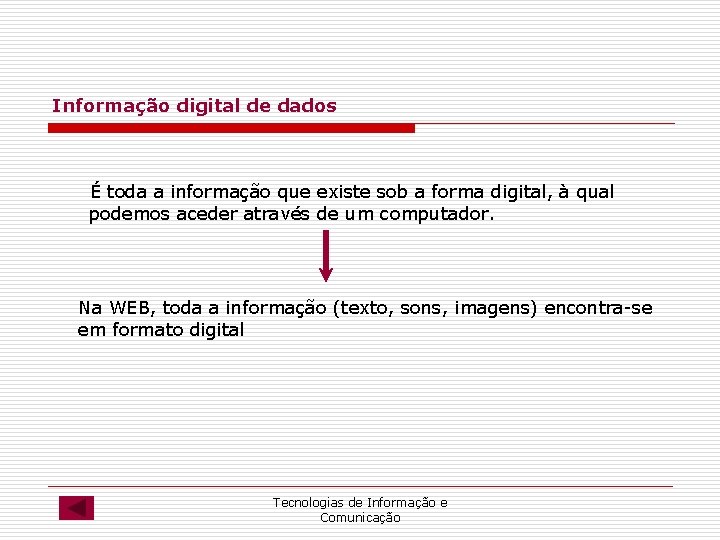 Informação digital de dados

É toda a informação que existe sob a forma digital, à qual podemos aceder através de um computador.

Na WEB, toda a informação (texto, sons, imagens) encontra-se em formato digital

Tecnologias de Informação e Comunicação